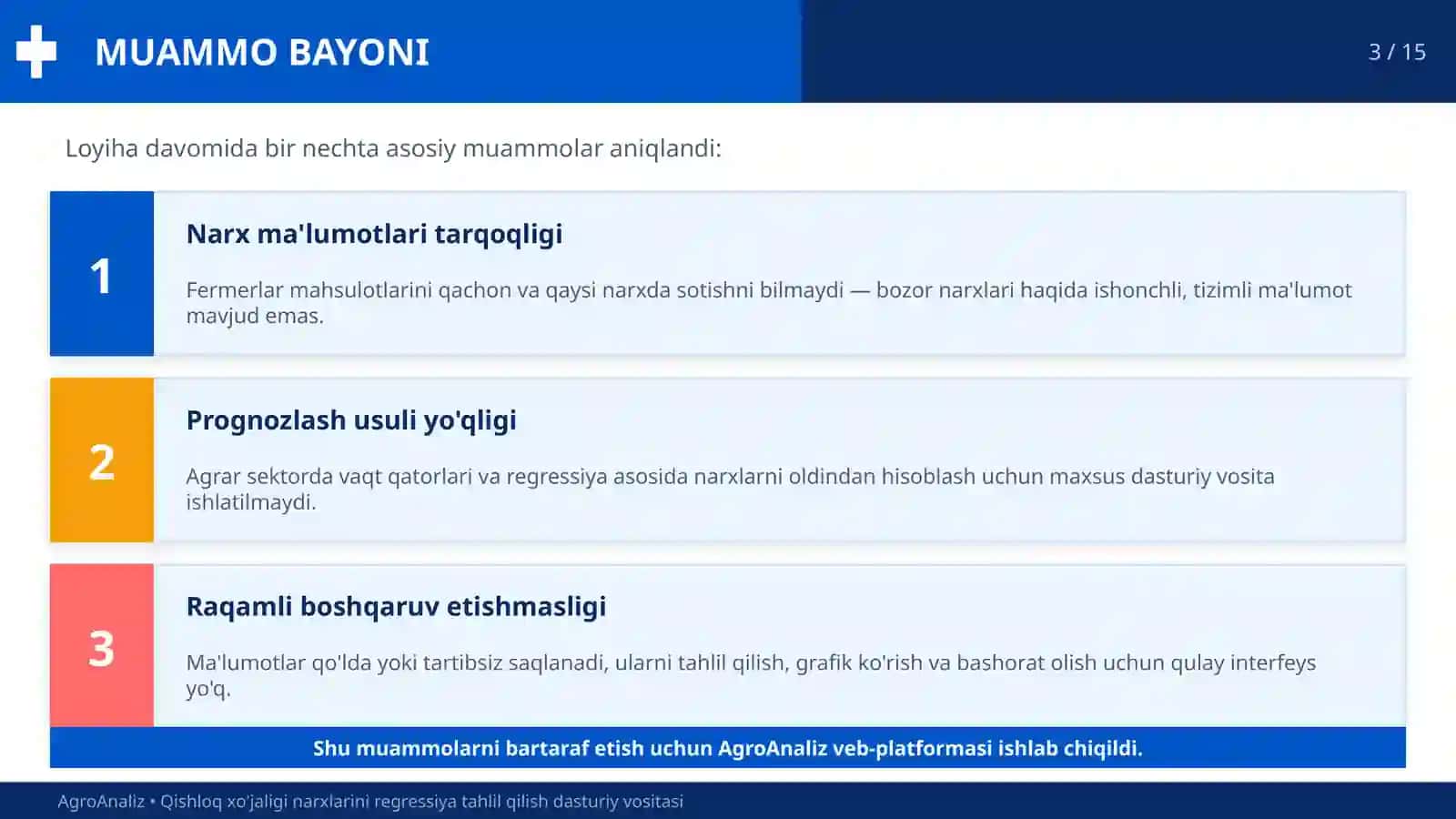 MUAMMO BAYONI

3 / 15

Loyiha davomida bir nechta asosiy muammolar aniqlandi:

1

Narx ma'lumotlari tarqoqligi

Fermerlar mahsulotlarini qachon va qaysi narxda sotishni bilmaydi — bozor narxlari haqida ishonchli, tizimli ma'lumot mavjud emas.

2

Prognozlash usuli yo'qligi

Agrar sektorda vaqt qatorlari va regressiya asosida narxlarni oldindan hisoblash uchun maxsus dasturiy vosita ishlatilmaydi.

3

Raqamli boshqaruv etishmasligi

Ma'lumotlar qo'lda yoki tartibsiz saqlanadi, ularni tahlil qilish, grafik ko'rish va bashorat olish uchun qulay interfeys yo'q.

Shu muammolarni bartaraf etish uchun AgroAnaliz veb-platformasi ishlab chiqildi.

AgroAnaliz • Qishloq xo'jaligi narxlarini regressiya tahlil qilish dasturiy vositasi